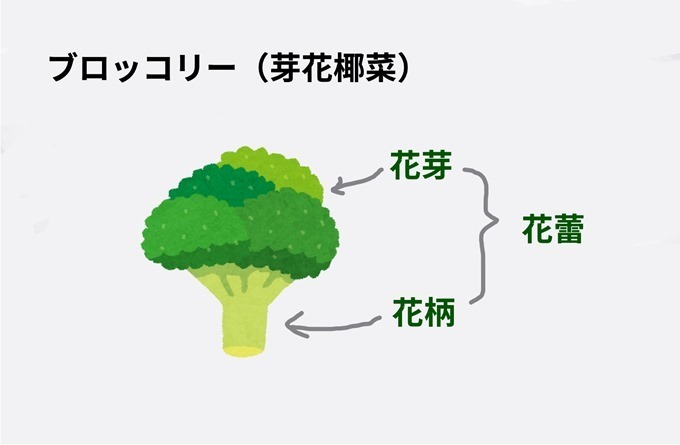 ブロッコリー（芽花椰菜）

花芽

花蕾

花柄